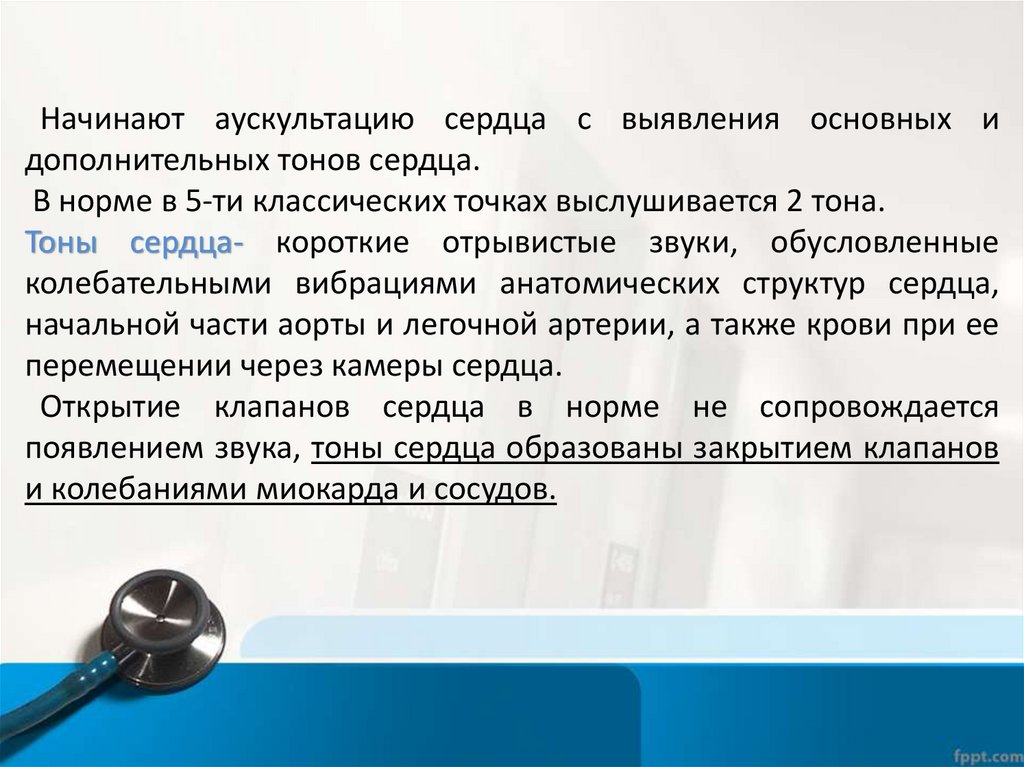 Начинают аускультацию сердца с выявления основных и дополнительных тонов сердца.

В норме в 5-ти классических точках выслушивается 2 тона.

Тоны сердца- короткие отрывистые звуки, обусловленные колебательными вибрациями анатомических структур сердца, начальной части аорты и легочной артерии, а также крови при ее перемещении через камеры сердца.

Открытие клапанов сердца в норме не сопровождается появлением звука, тоны сердца образованы закрытием клапанов и колебаниями миокарда и сосудов.

fppt.com